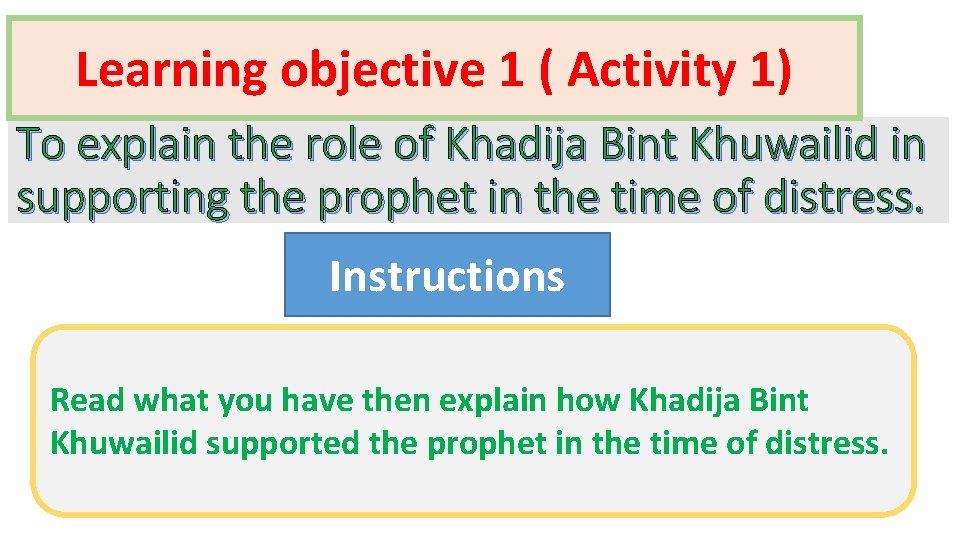 Learning objective 1 ( Activity 1)

To explain the role of Khadija Bint Khuwailid in supporting the prophet in the time of distress.

Instructions

Read what you have then explain how Khadija Bint Khuwailid supported the prophet in the time of distress.